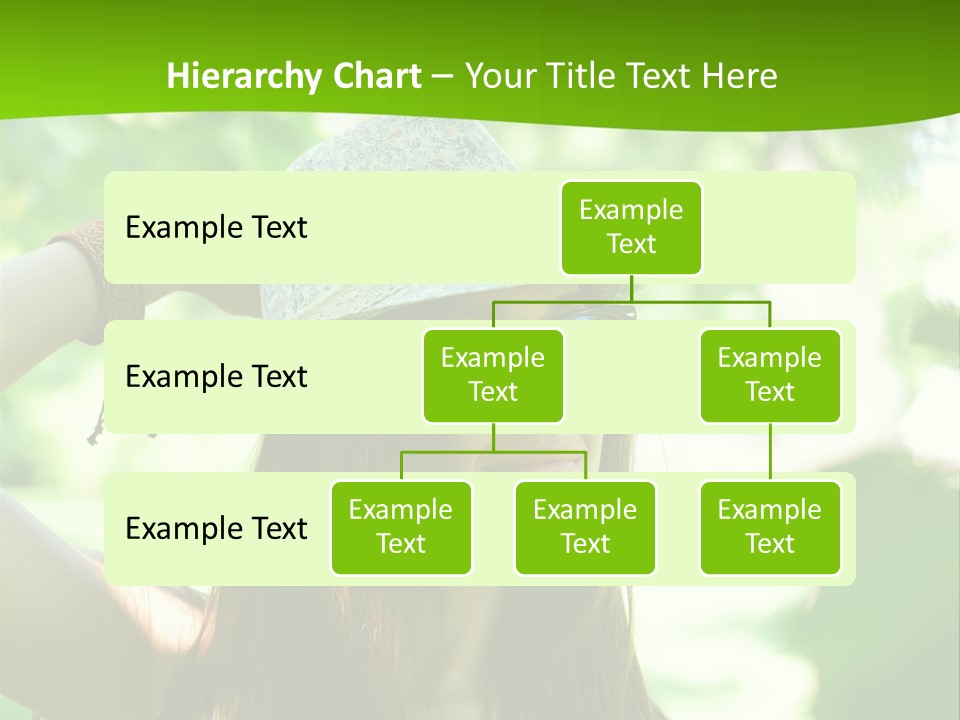 Hierarchy Chart – Your Title Text Here

Example Text

Example Text

Example Text

Example Text

Example Text

Example Text

Example Text

Example Text

Example Text